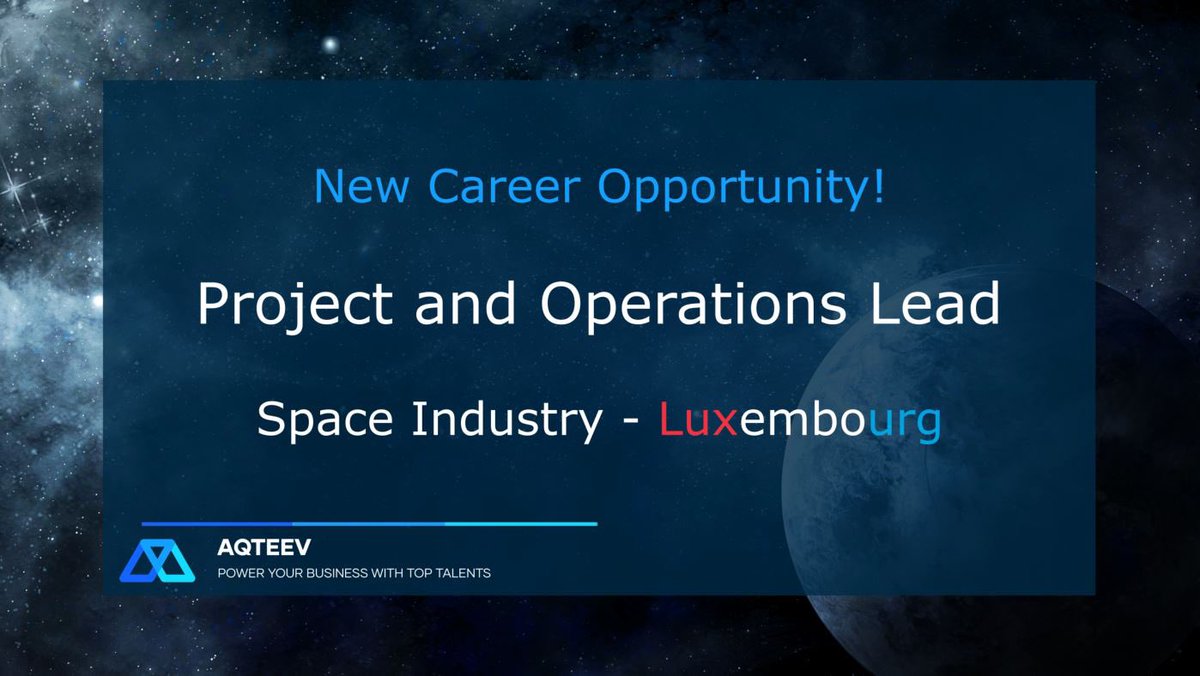 New Career Opportunity!

Project and Operations Lead

Space Industry - Luxembourg

AQTEEV
POWER YOUR BUSINESS WITH TOP TALENTS